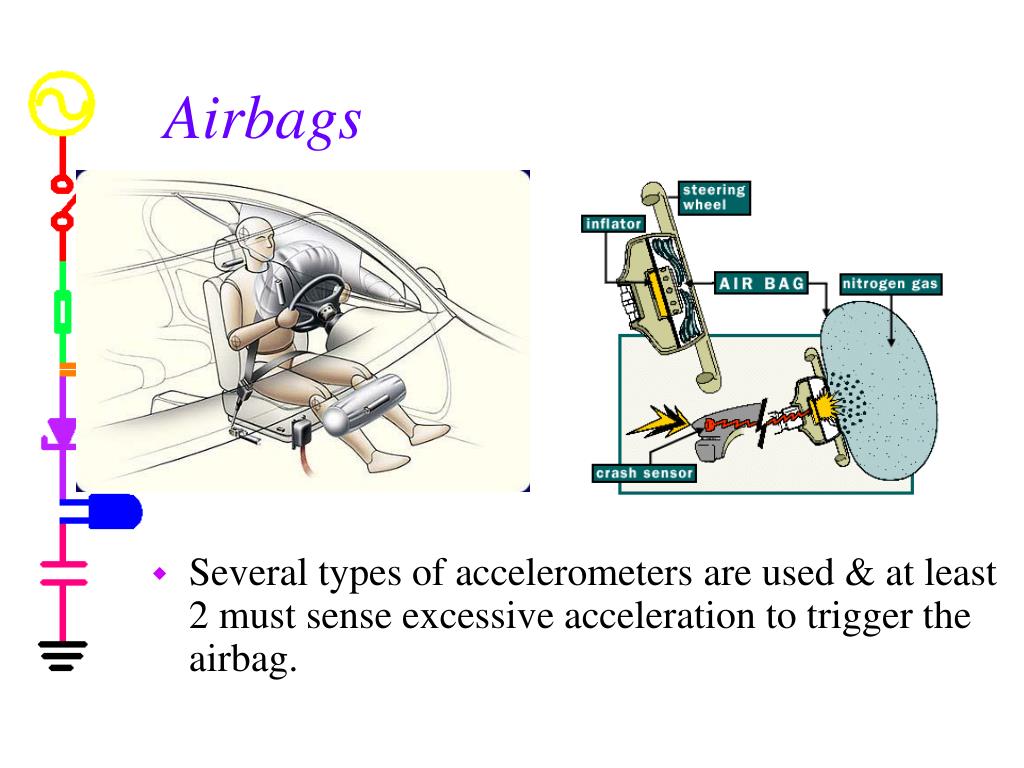 Airbags

steering wheel

inflator

AIR BAG

nitrogen gas

crash sensor

Several types of accelerometers are used & at least 2 must sense excessive acceleration to trigger the airbag.